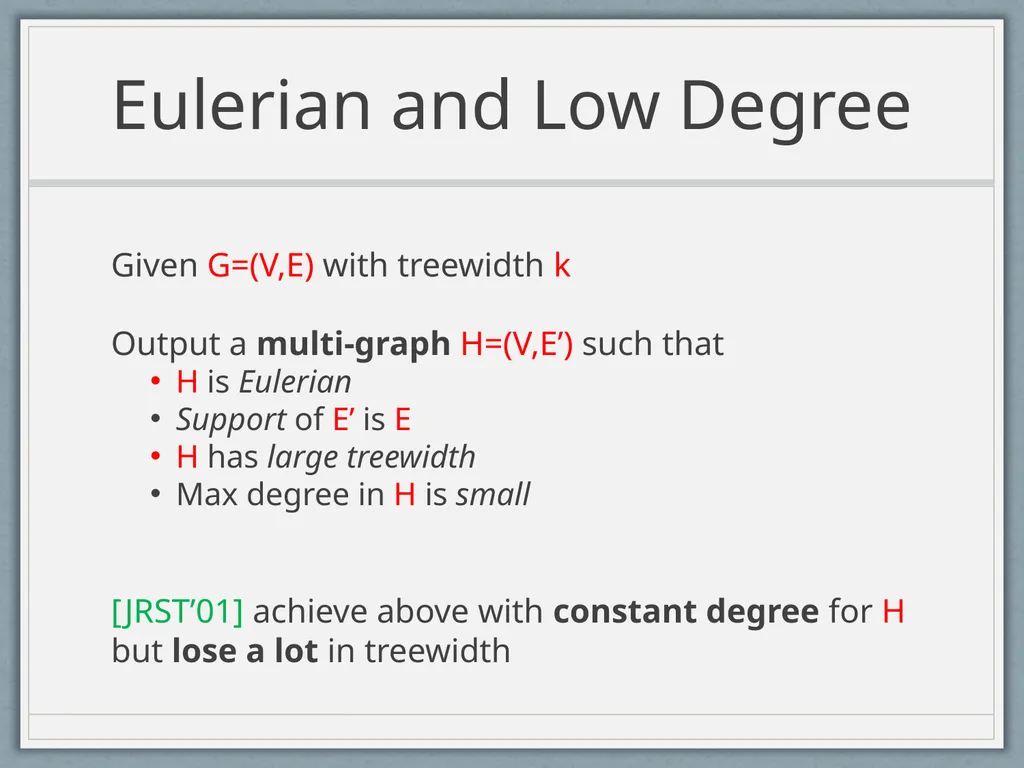 Eulerian and Low Degree

Given G=(V,E) with treewidth k

Output a multi-graph H=(V,E') such that
• H is Eulerian
• Support of E' is E
• H has large treewidth
• Max degree in H is small

[JRST'01] achieve above with constant degree for H but lose a lot in treewidth